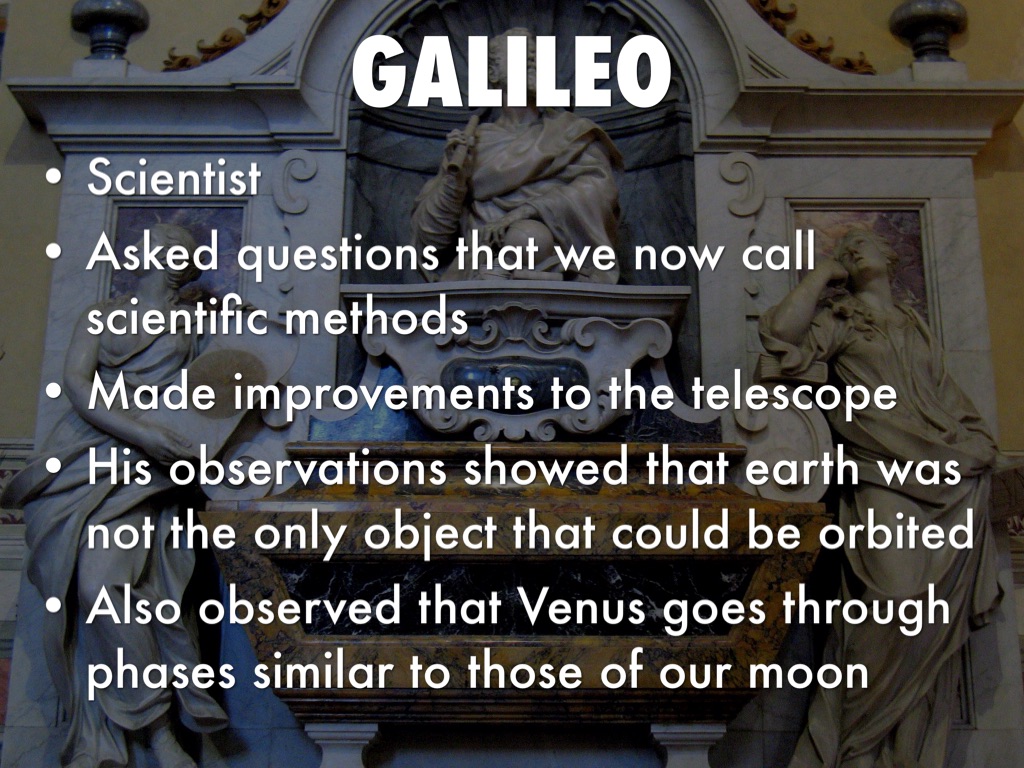 GALILEO

• Scientist
• Asked questions that we now call scientific methods
• Made improvements to the telescope
• His observations showed that earth was not the only object that could be orbited
• Also observed that Venus goes through phases similar to those of our moon